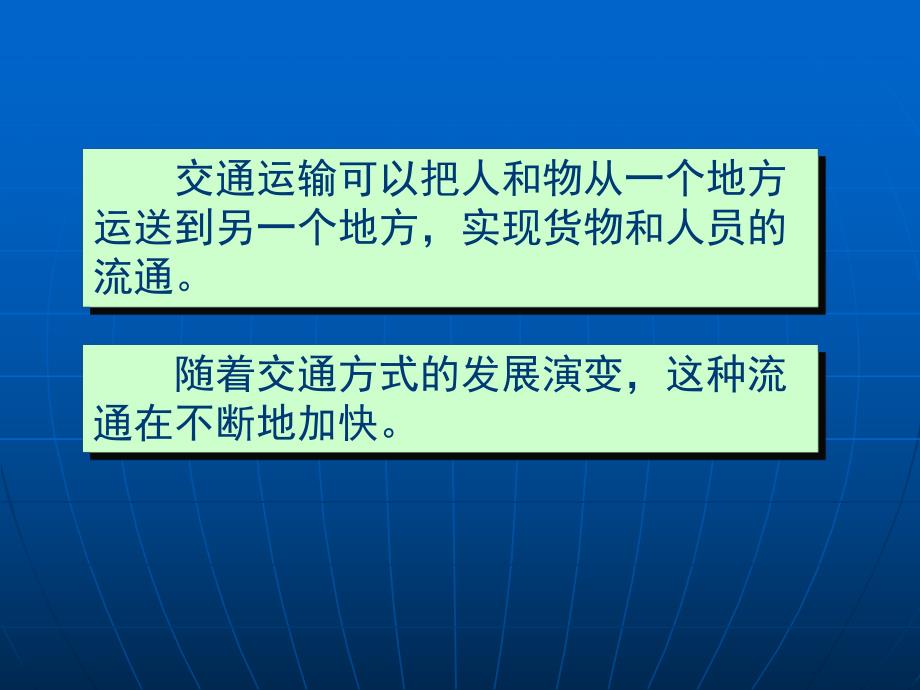 交通运输可以把人和物从一个地方运送到另一个地方，实现货物和人员的流通。

随着交通方式的发展演变，这种流通在不断地加快。